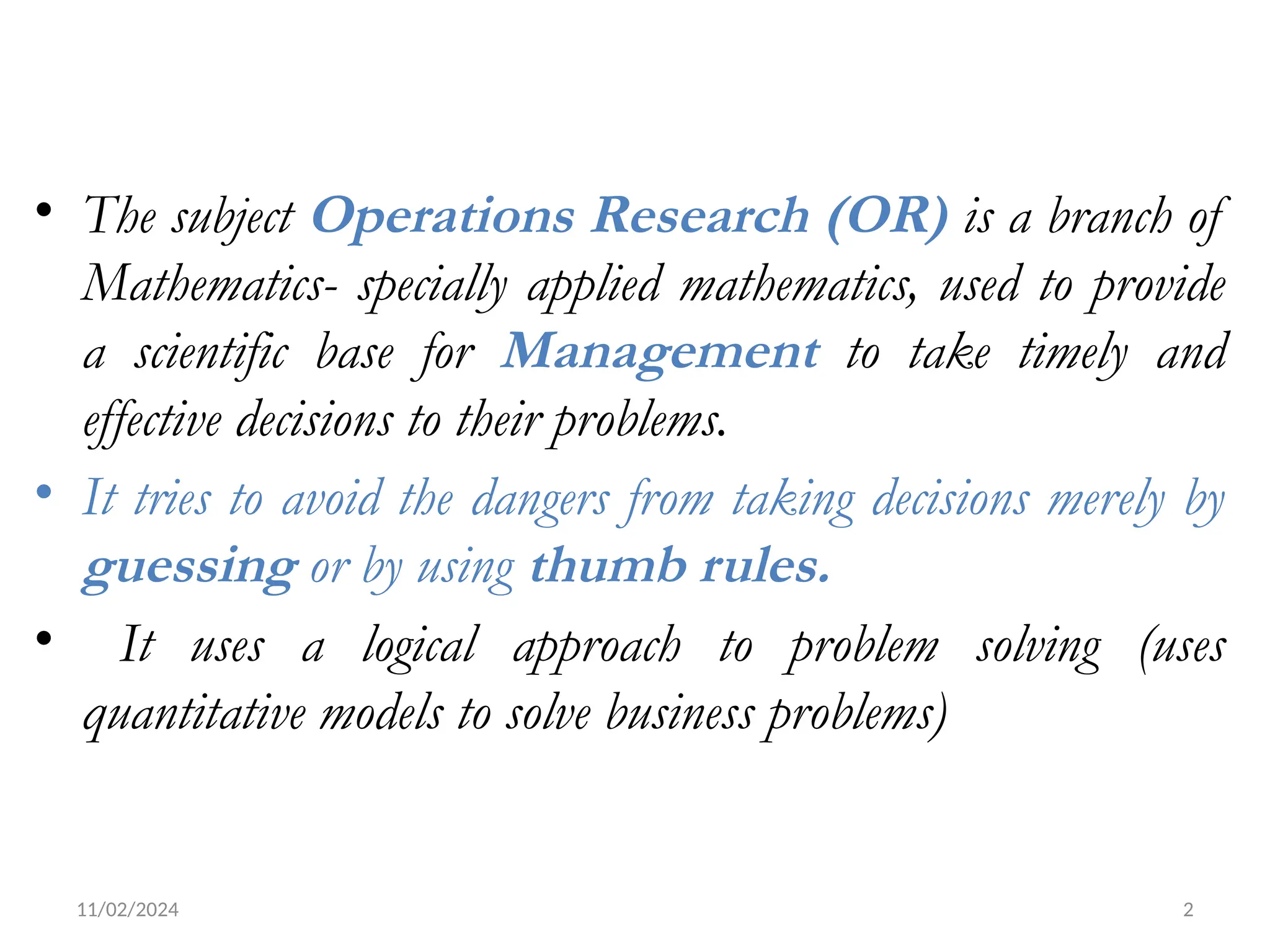 • The subject Operations Research (OR) is a branch of Mathematics- specially applied mathematics, used to provide a scientific base for Management to take timely and effective decisions to their problems.

• It tries to avoid the dangers from taking decisions merely by guessing or by using thumb rules.

• It uses a logical approach to problem solving (uses quantitative models to solve business problems)

11/02/2024

2